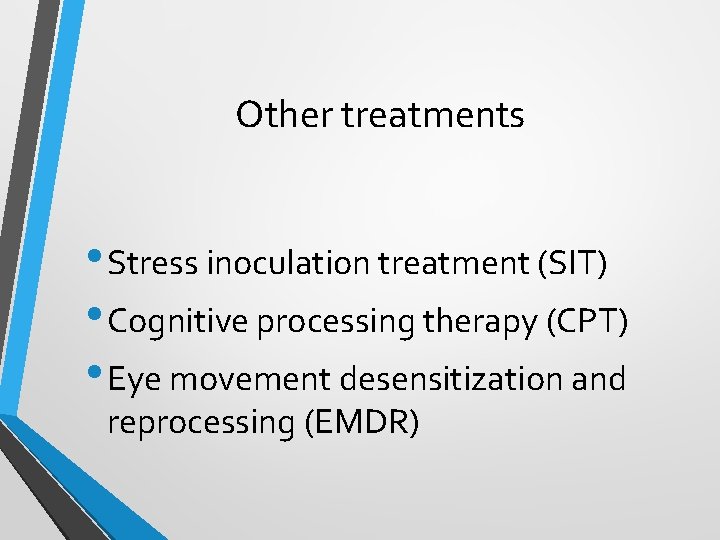 Other treatments

• Stress inoculation treatment (SIT)
• Cognitive processing therapy (CPT)
• Eye movement desensitization and reprocessing (EMDR)